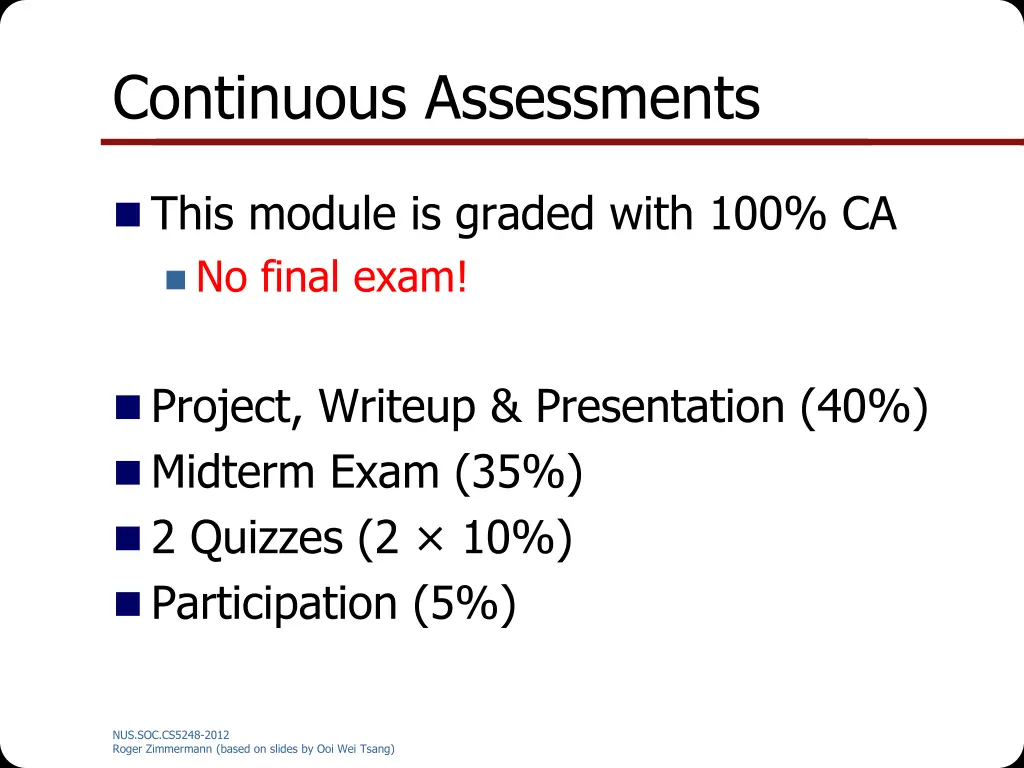 Continuous Assessments

This module is graded with 100% CA

No final exam!

Project, Writeup & Presentation (40%)

Midterm Exam (35%)

2 Quizzes (2 × 10%)

Participation (5%)

NUS.SOC.CS5248-2012
Roger Zimmermann (based on slides by Ooi Wei Tsang)